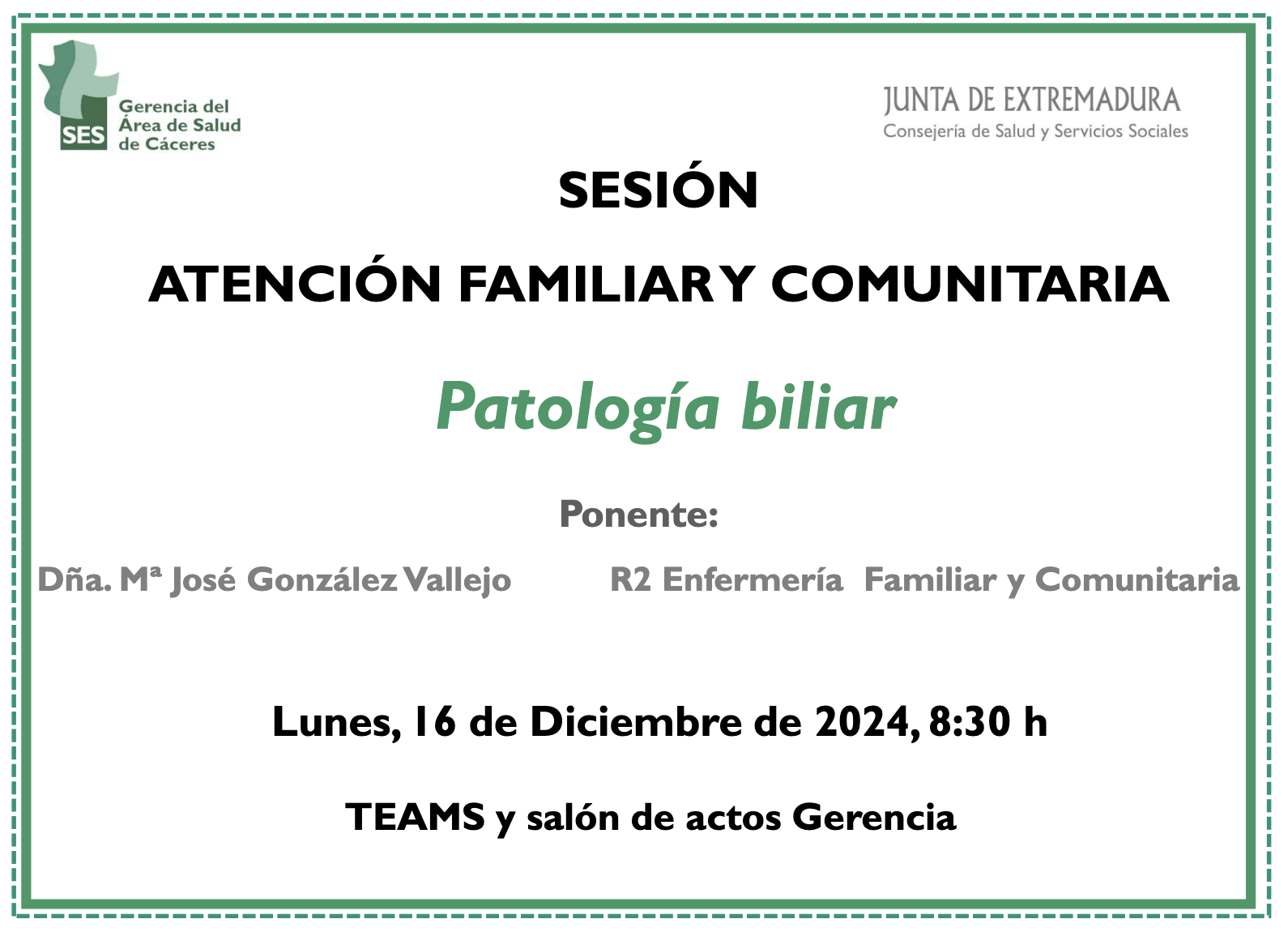 SES Gerencia del Área de Salud de Cáceres

JUNTA DE EXTREMADURA
Consejería de Salud y Servicios Sociales

SESIÓN

ATENCIÓN FAMILIAR Y COMUNITARIA

Patología biliar

Ponente:

Dña. Mª José González Vallejo R2 Enfermería Familiar y Comunitaria

Lunes, 16 de Diciembre de 2024, 8:30 h

TEAMS y salón de actos Gerencia